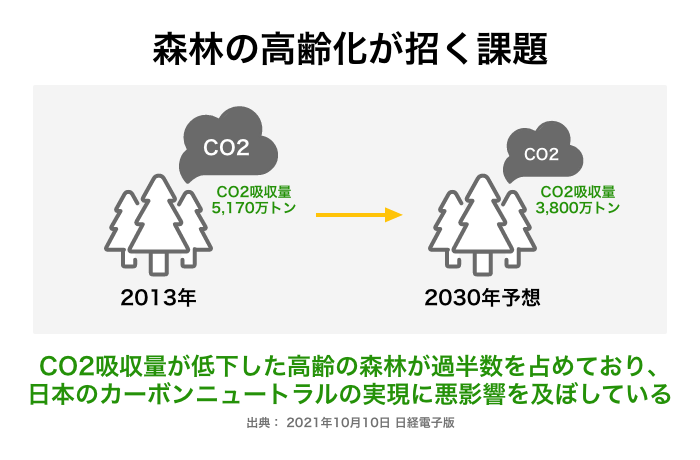 森林の高齢化が招く課題

CO2

CO2吸収量
5,170万トン

2013年

CO2

CO2吸収量
3,800万トン

2030年予想

CO2吸収量が低下した高齢の森林が過半数を占めており、日本のカーボンニュートラルの実現に悪影響を及ぼしている

出典： 2021年10月10日 日経電子版